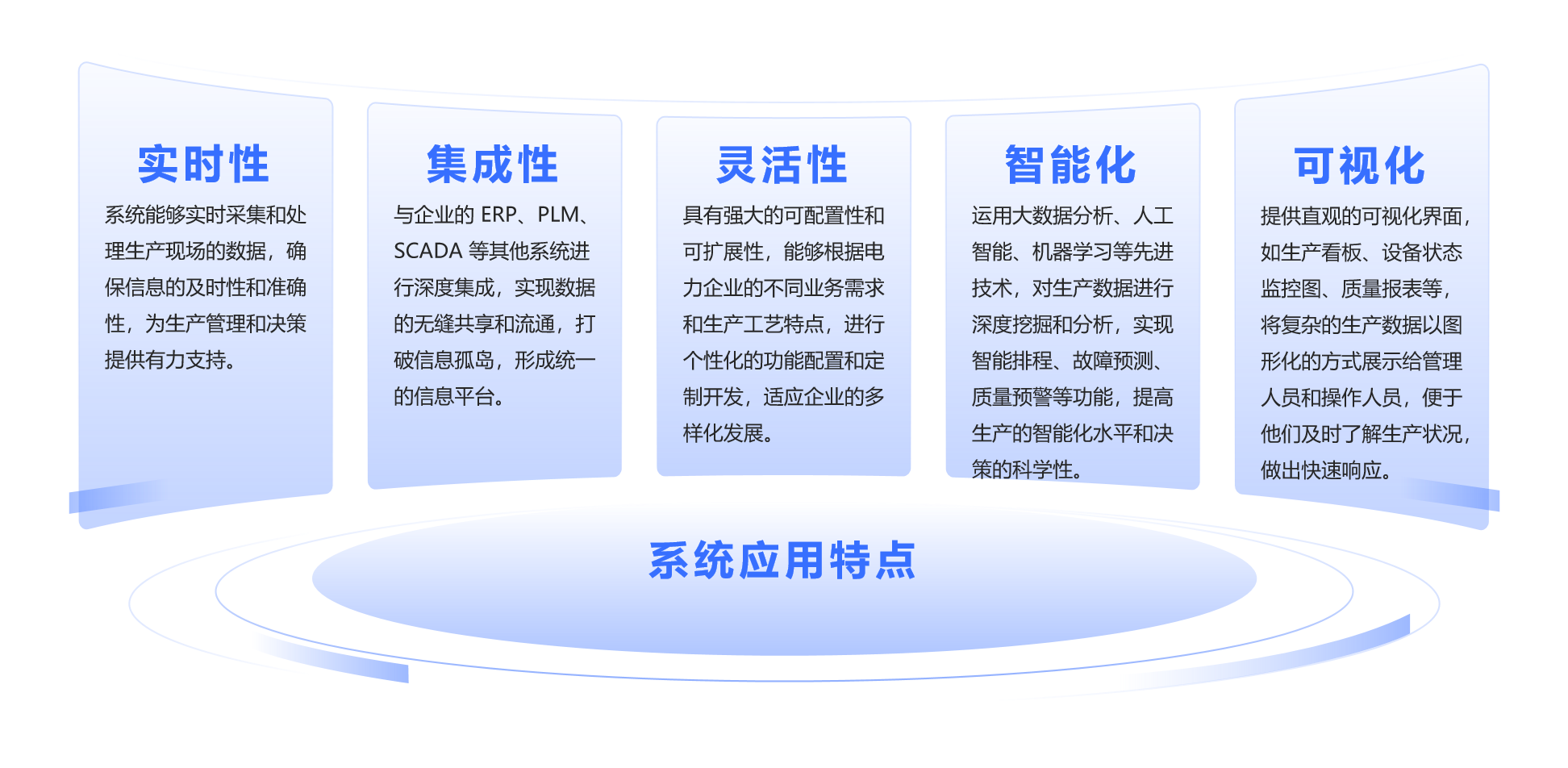 实时性

系统能够实时采集和处理生产现场的数据，确保信息的及时性和准确性，为生产管理和决策提供有力支持。

集成性

与企业的 ERP、PLM、SCADA 等其他系统进行深度集成，实现数据的无缝共享和流通，打破信息孤岛，形成统一的信息平台。

灵活性

具有强大的可配置性和可扩展性，能够根据电力企业的不同业务需求和生产工艺特点，进行个性化的功能配置和定制开发，适应企业的多样化发展。

智能化

运用大数据分析、人工智能、机器学习等先进技术，对生产数据进行深度挖掘和分析，实现智能排程、故障预测、质量预警等功能，提高生产的智能化水平和决策的科学性。

可视化

提供直观的可视化界面，如生产看板、设备状态监控图、质量报表等，将复杂的生产数据以图形化的方式展示给管理人员和操作人员，便于他们及时了解生产状况，做出快速响应。

系统应用特点